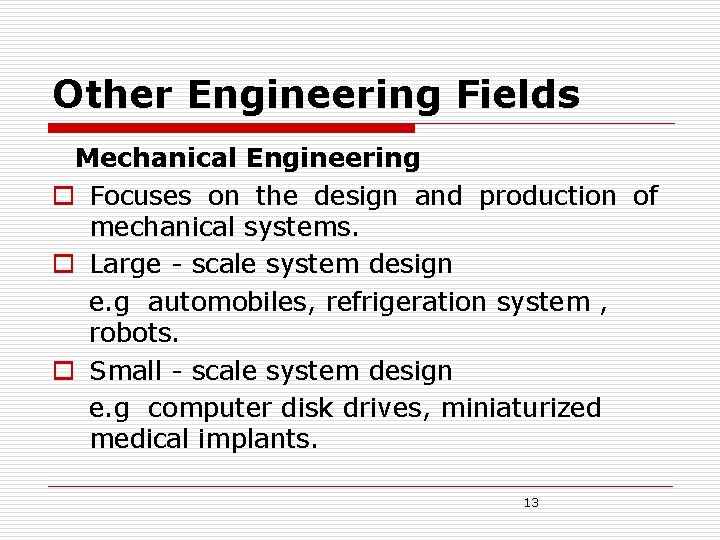 Other Engineering Fields

Mechanical Engineering

Focuses on the design and production of mechanical systems.

Large - scale system design

e.g automobiles, refrigeration system , robots.

Small - scale system design

e.g computer disk drives, miniaturized medical implants.

13